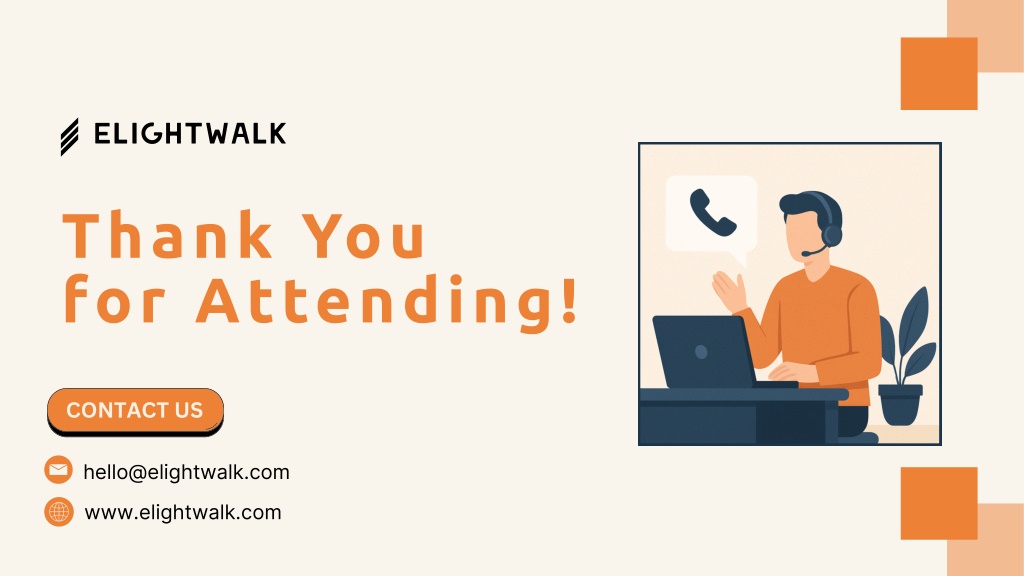 ELIGHTWALK

Thank You for Attending!

CONTACT US

hello@elightwalk.com

www.elightwalk.com